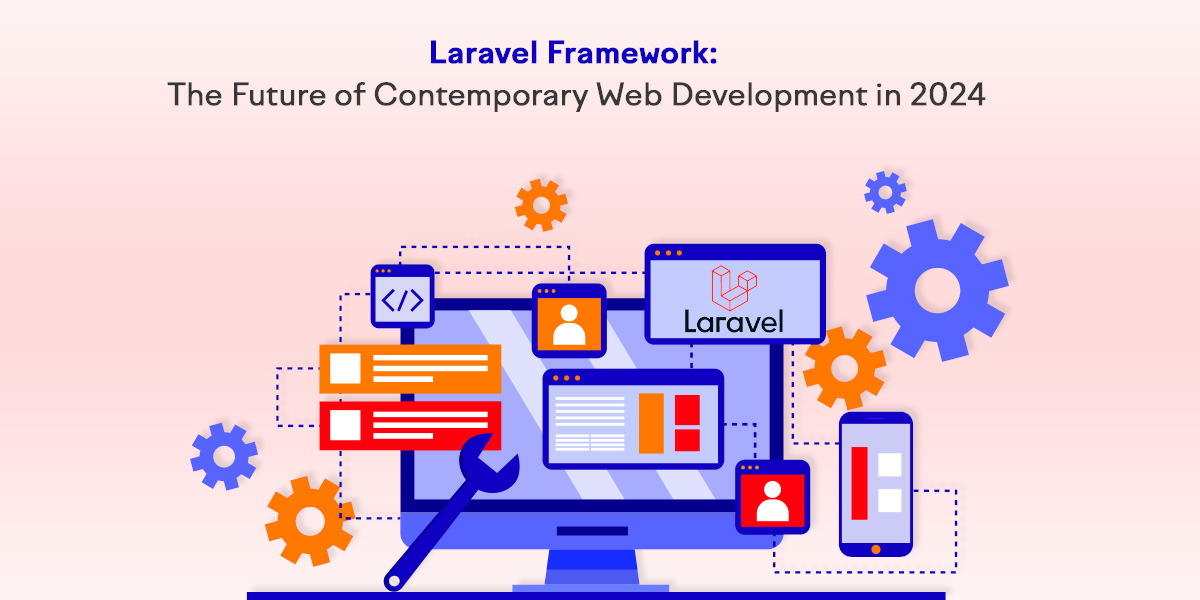 Laravel Framework:
The Future of Contemporary Web Development in 2024

</>

Laravel